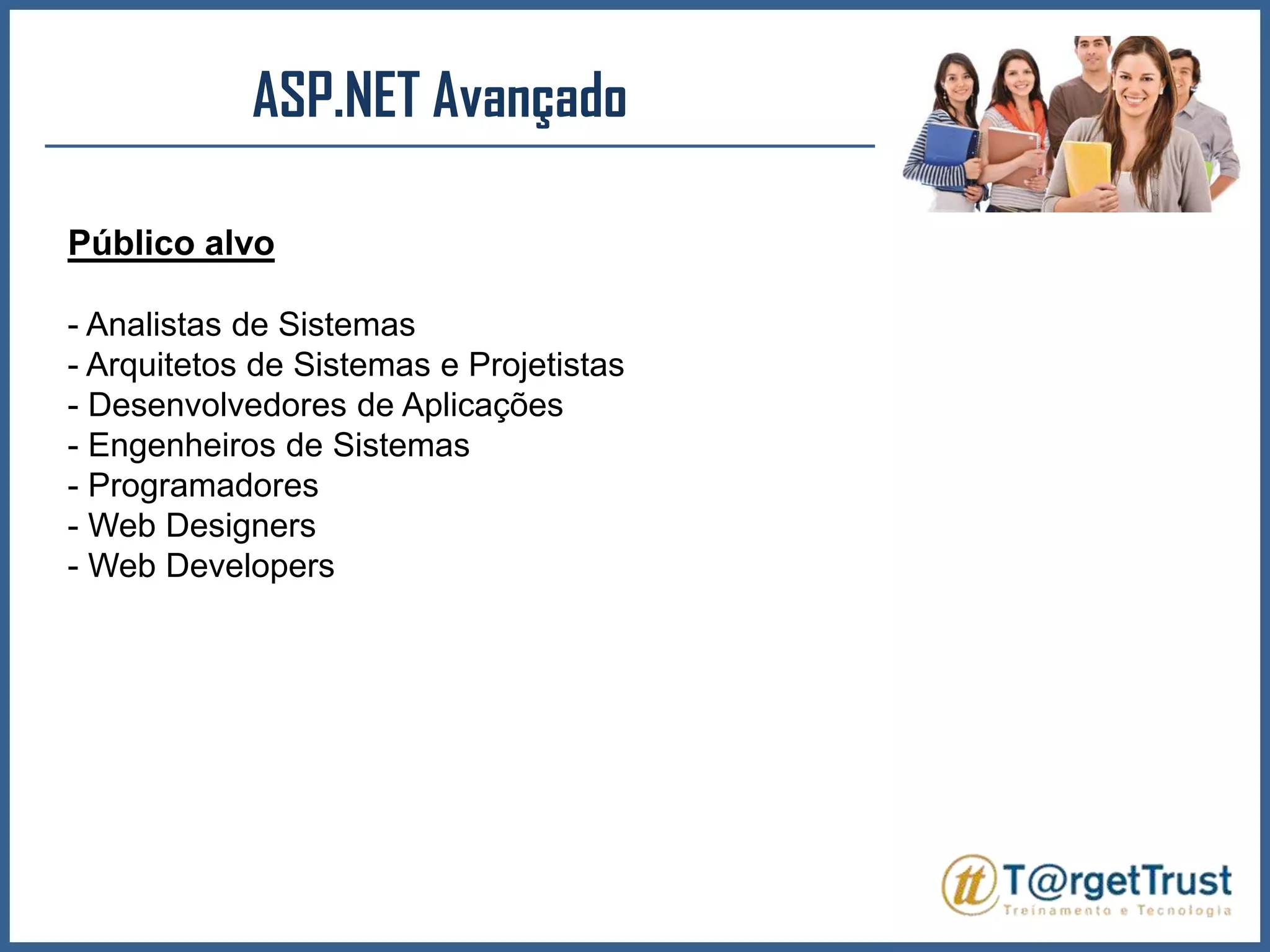 ASP.NET Avançado

Público alvo

- Analistas de Sistemas
- Arquitetos de Sistemas e Projetistas
- Desenvolvedores de Aplicações
- Engenheiros de Sistemas
- Programadores
- Web Designers
- Web Developers

tt T@rgetTrust
Treinamento e Tecnologia